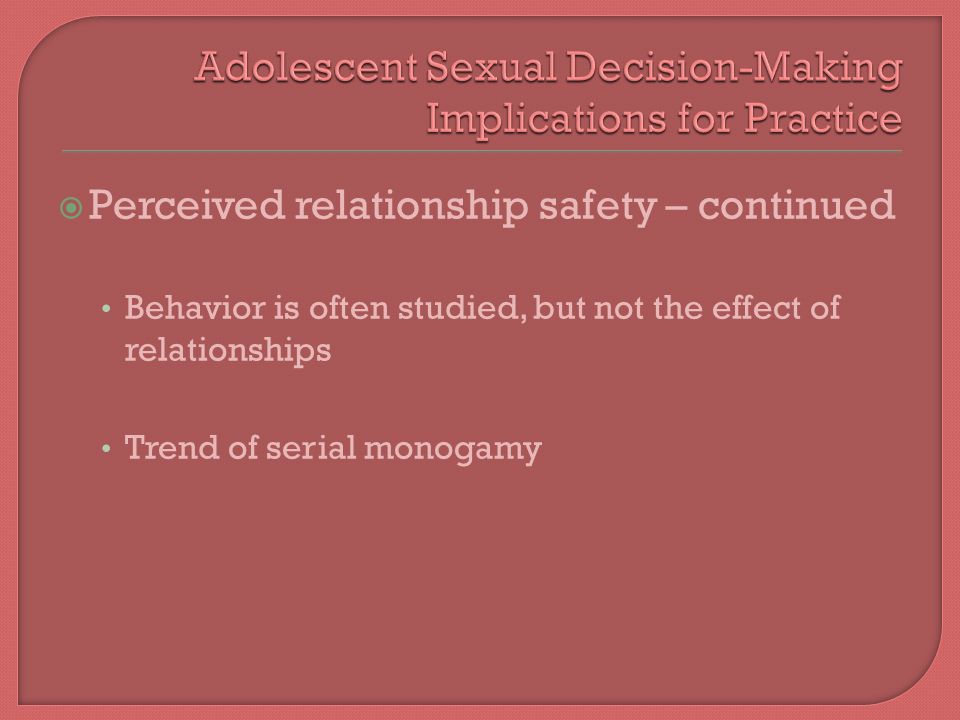 Adolescent Sexual Decision-Making Implications for Practice

Perceived relationship safety – continued

• Behavior is often studied, but not the effect of relationships

• Trend of serial monogamy